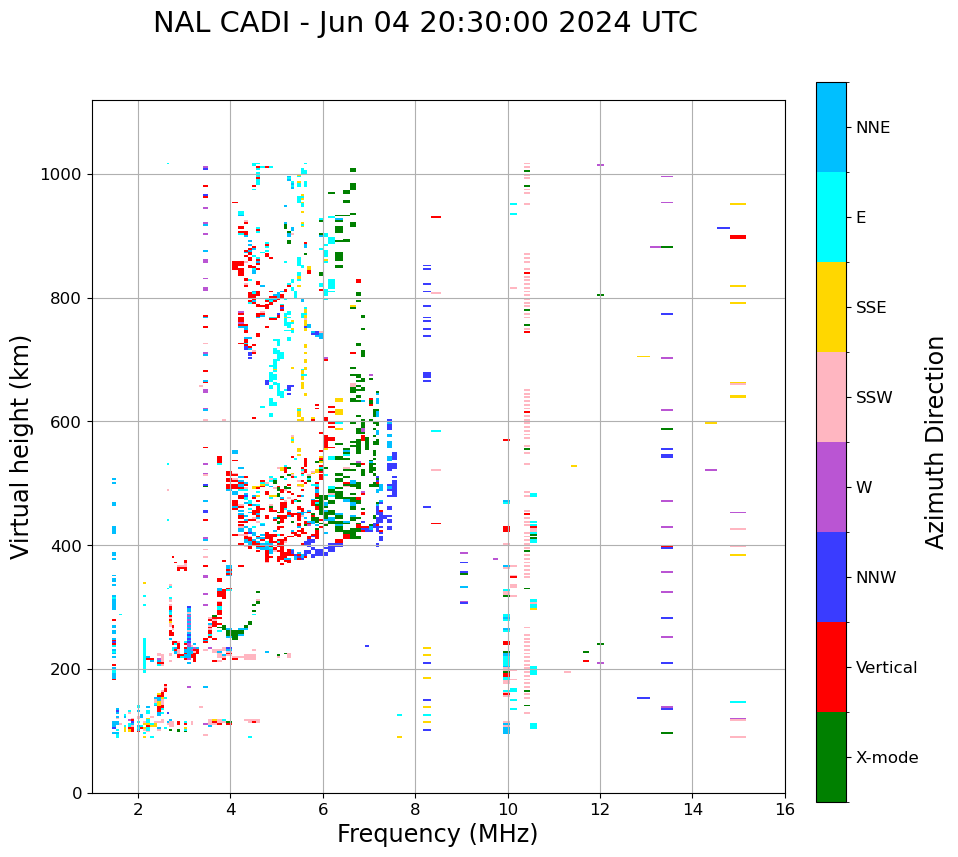 NAL CADI - Jun 04 20:30:00 2024 UTC

Virtual height (km)

1000
800
600
400
200
0

2
4
6
8
10
12
14
16

Frequency (MHz)

NNE
E
SSE
SSW
W
NNW
Vertical
X-mode

Azimuth Direction